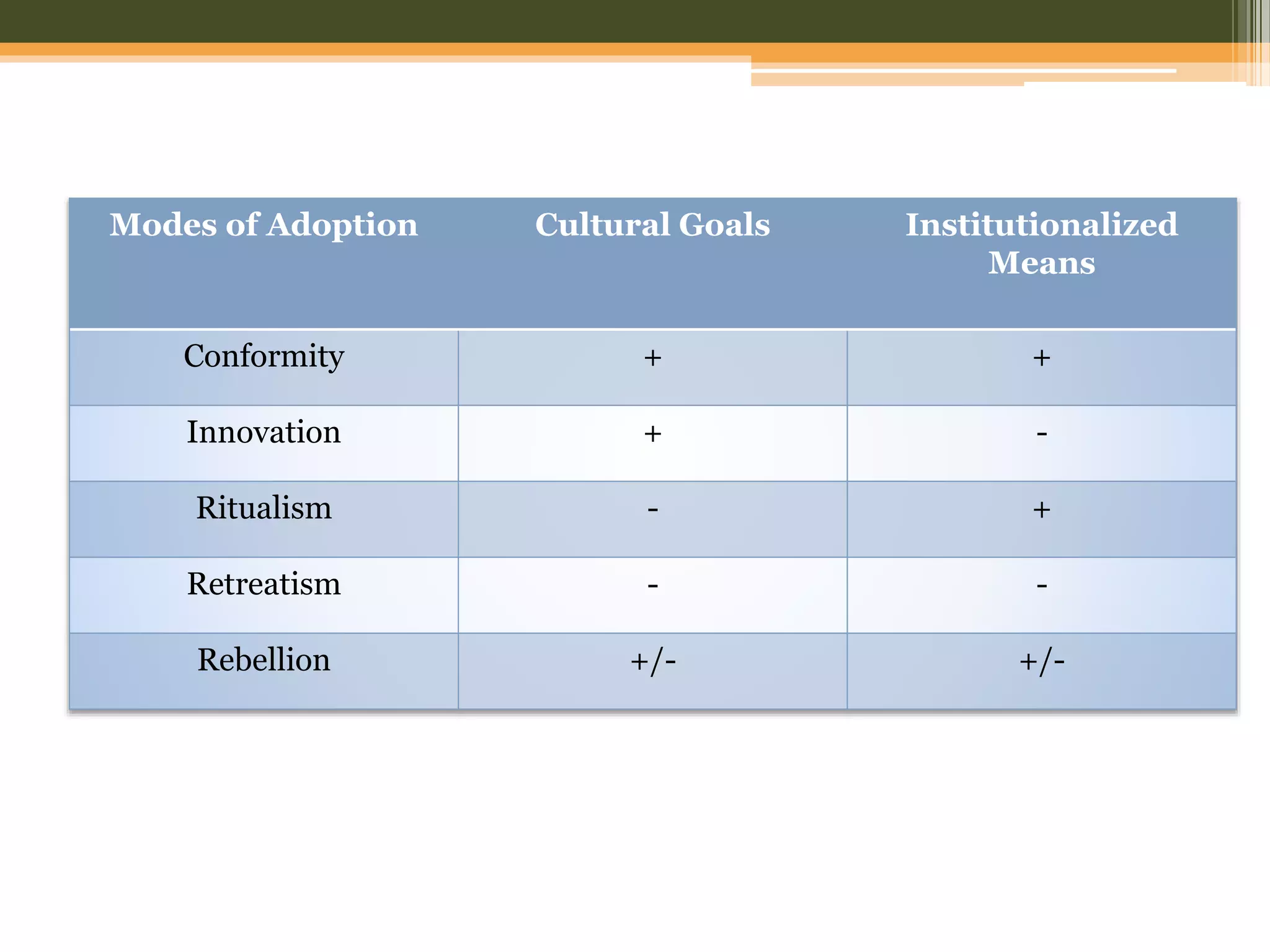 | Modes of Adoption | Cultural Goals | Institutionalized Means |
|---|---|---|
| Conformity | + | + |
| Innovation | + | - |
| Ritualism | - | + |
| Retreatism | - | - |
| Rebellion | +/- | +/- |